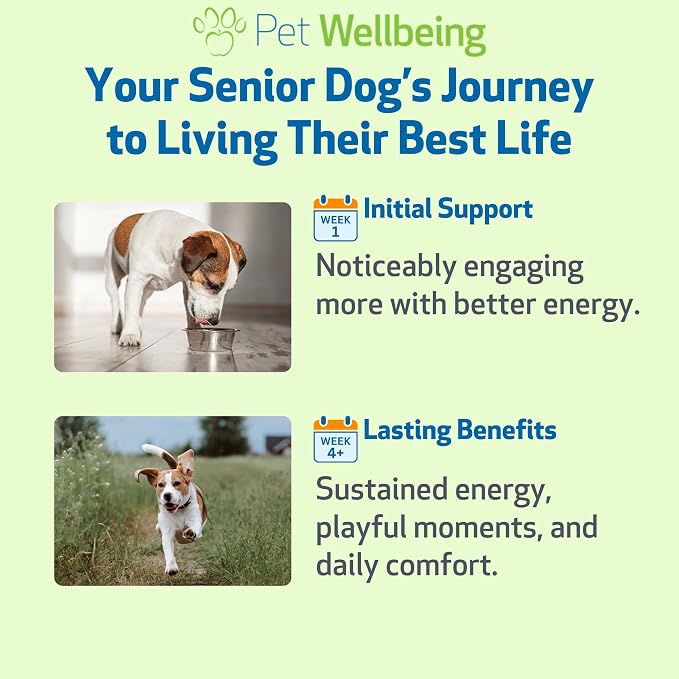 Pet Wellbeing

Your Senior Dog's Journey to Living Their Best Life

WEEK 1
Initial Support

Noticeably engaging more with better energy.

WEEK 4+
Lasting Benefits

Sustained energy, playful moments, and daily comfort.